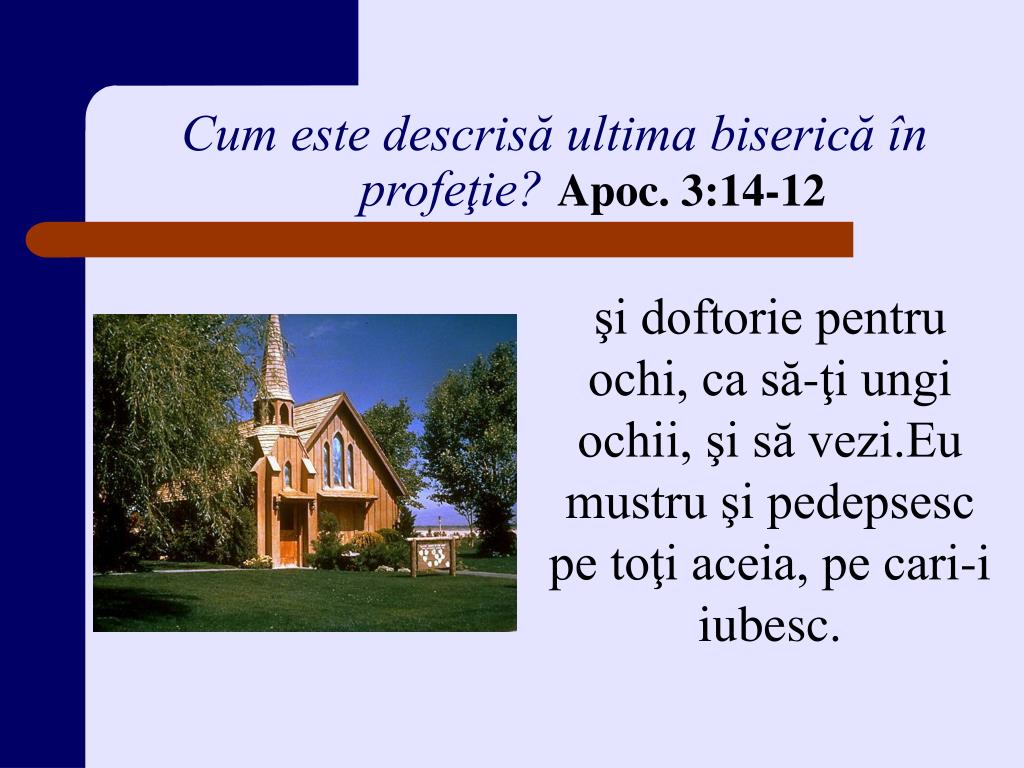 Cum este descrisă ultima biserică în profeţie? Apoc. 3:14-12

şi doftorie pentru ochi, ca să-ţi ungi ochii, şi să vezi.Eu mustru şi pedepsesc pe toţi aceia, pe cari-i iubesc.